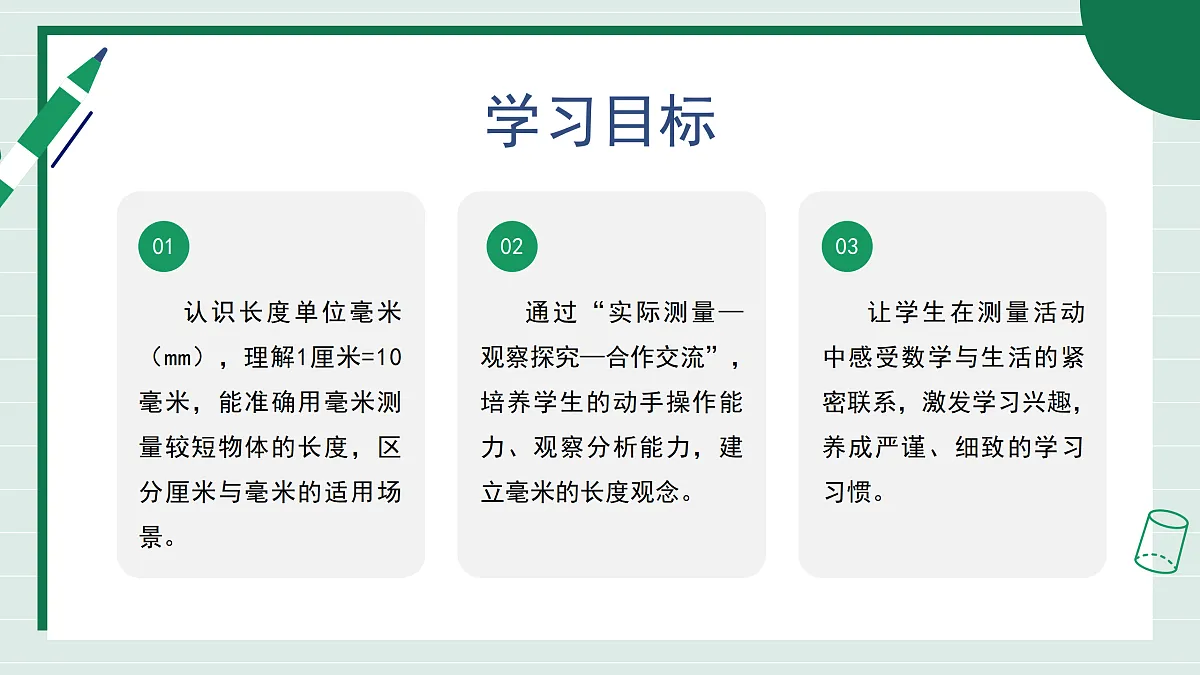 学习目标

01

认识长度单位毫米（mm），理解1厘米=10毫米，能准确用毫米测量较短物体的长度，区分厘米与毫米的适用场景。

02

通过“实际测量—观察探究—合作交流”，培养学生的动手操作能力、观察分析能力，建立毫米的长度观念。

03

让学生在测量活动中感受数学与生活的紧密联系，激发学习兴趣，养成严谨、细致的学习习惯。